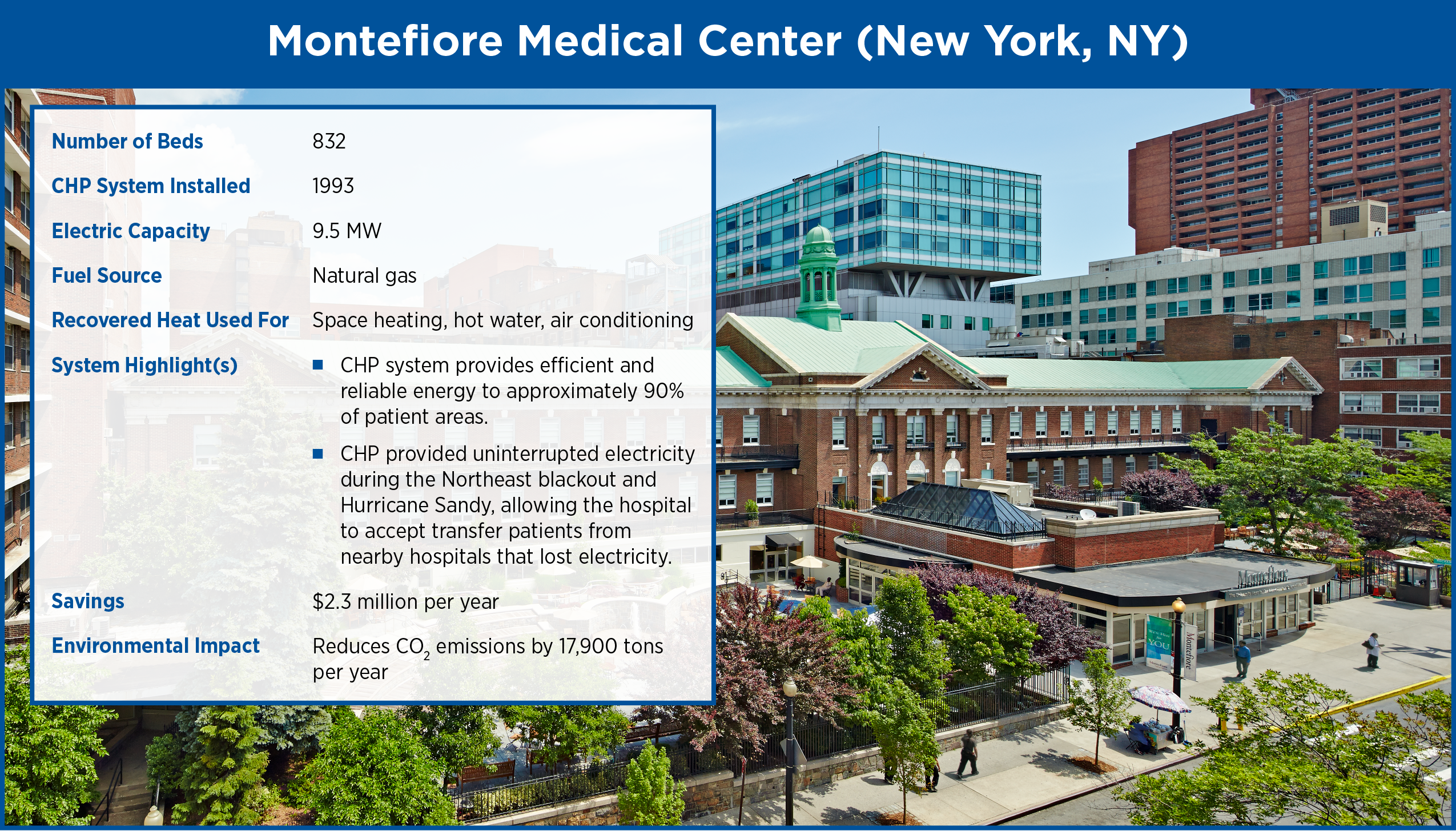 Montefiore Medical Center (New York, NY)

| | |
|---|---|
| Number of Beds | 832 |
| CHP System Installed | 1993 |
| Electric Capacity | 9.5 MW |
| Fuel Source | Natural gas |
| Recovered Heat Used For | Space heating, hot water, air conditioning |
| System Highlight(s) | ■ CHP system provides efficient and reliable energy to approximately 90% of patient areas. ■ CHP provided uninterrupted electricity during the Northeast blackout and Hurricane Sandy, allowing the hospital to accept transfer patients from nearby hospitals that lost electricity. |
| Savings | \$2.3 million per year |
| Environmental Impact | Reduces $CO_2$ emissions by 17,900 tons per year |

Montefiore

YOU

Montefiore